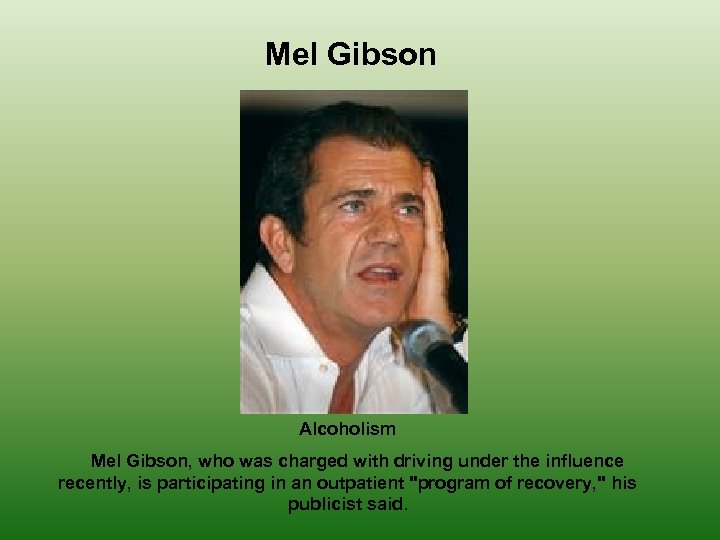 Mel Gibson

Alcoholism

Mel Gibson, who was charged with driving under the influence recently, is participating in an outpatient "program of recovery," his publicist said.